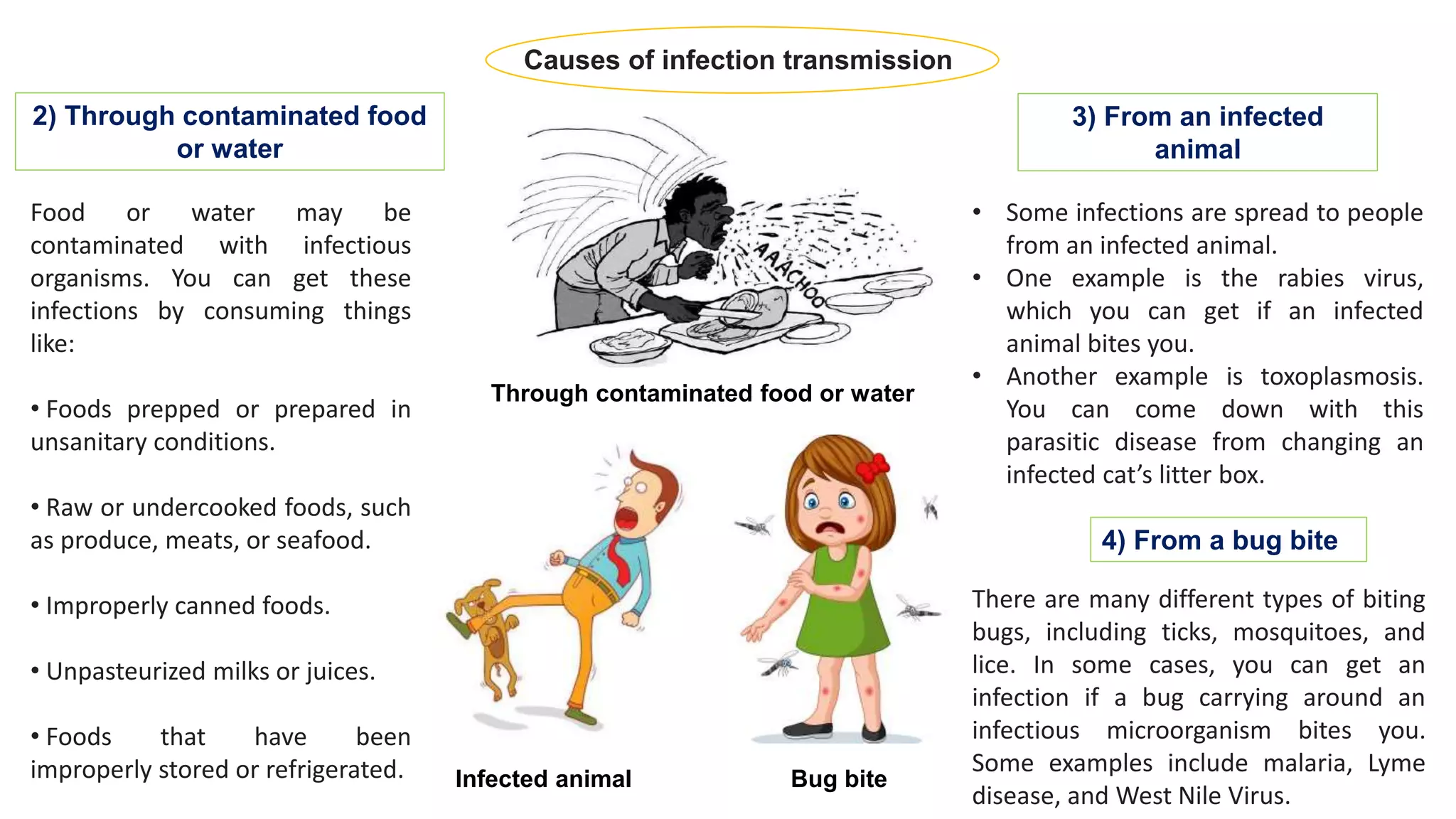 Causes of infection transmission

2) Through contaminated food or water

Food or water may be contaminated with infectious organisms. You can get these infections by consuming things like:

• Foods prepped or prepared in unsanitary conditions.

• Raw or undercooked foods, such as produce, meats, or seafood.

• Improperly canned foods.

• Unpasteurized milks or juices.

• Foods that have been improperly stored or refrigerated.

AAACHOO

Through contaminated food or water

Infected animal

Bug bite

3) From an infected animal

• Some infections are spread to people from an infected animal.
• One example is the rabies virus, which you can get if an infected animal bites you.
• Another example is toxoplasmosis. You can come down with this parasitic disease from changing an infected cat's litter box.

4) From a bug bite

There are many different types of biting bugs, including ticks, mosquitoes, and lice. In some cases, you can get an infection if a bug carrying around an infectious microorganism bites you. Some examples include malaria, Lyme disease, and West Nile Virus.